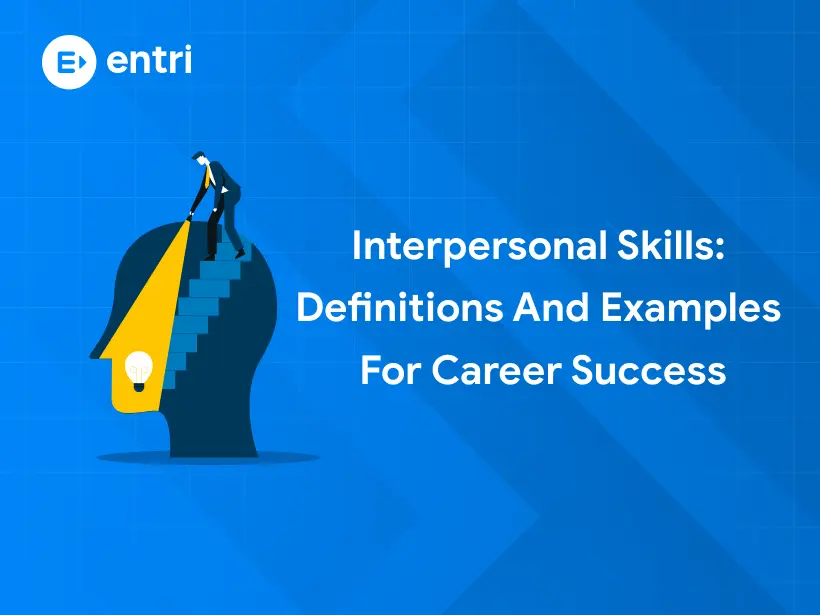 entri

Interpersonal Skills: Definitions And Examples For Career Success